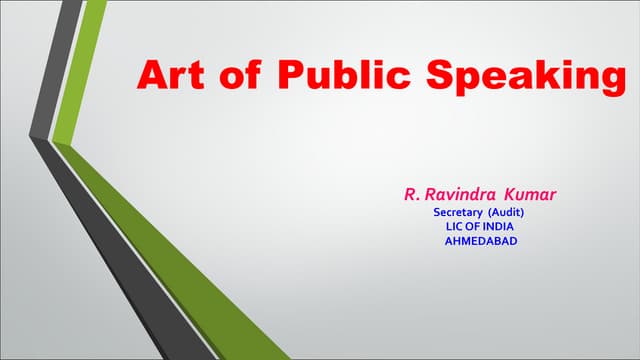 Art of Public Speaking

R. Ravindra Kumar
Secretary (Audit)
LIC OF INDIA
AHMEDABAD